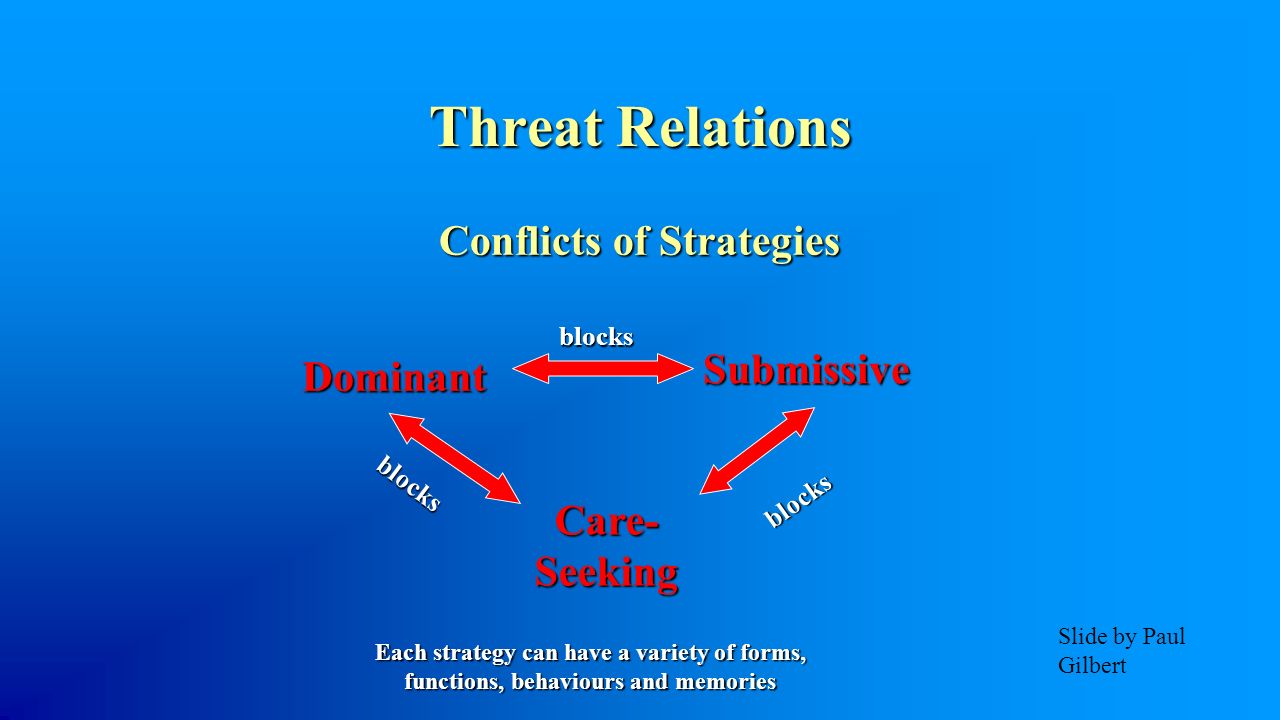 Threat Relations

Conflicts of Strategies

blocks

Dominant

Submissive

blocks

blocks

Care-Seeking

Each strategy can have a variety of forms, functions, behaviours and memories

Slide by Paul Gilbert